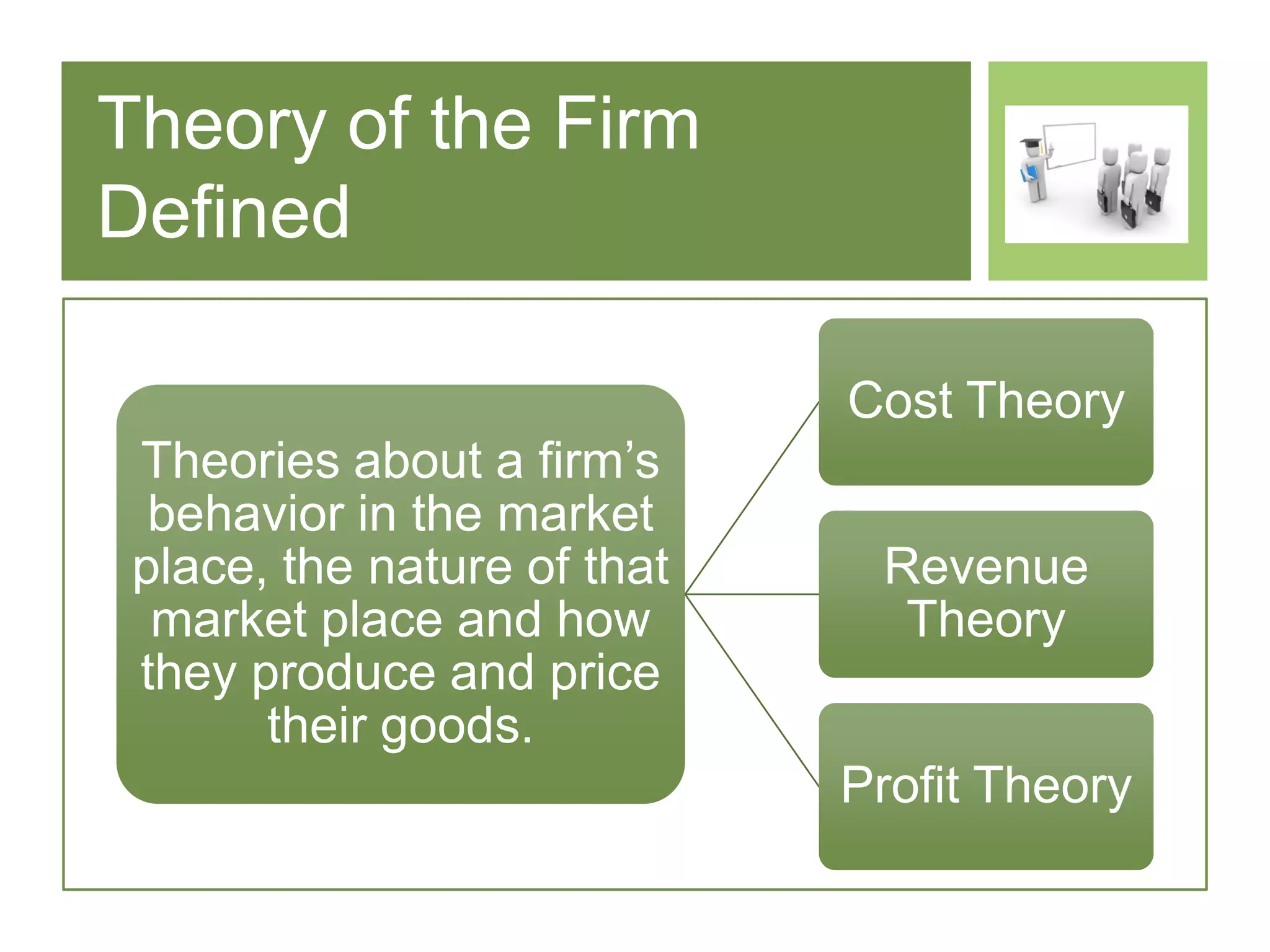 Theory of the Firm Defined

Theories about a firm's behavior in the market place, the nature of that market place and how they produce and price their goods.

Cost Theory

Revenue Theory

Profit Theory